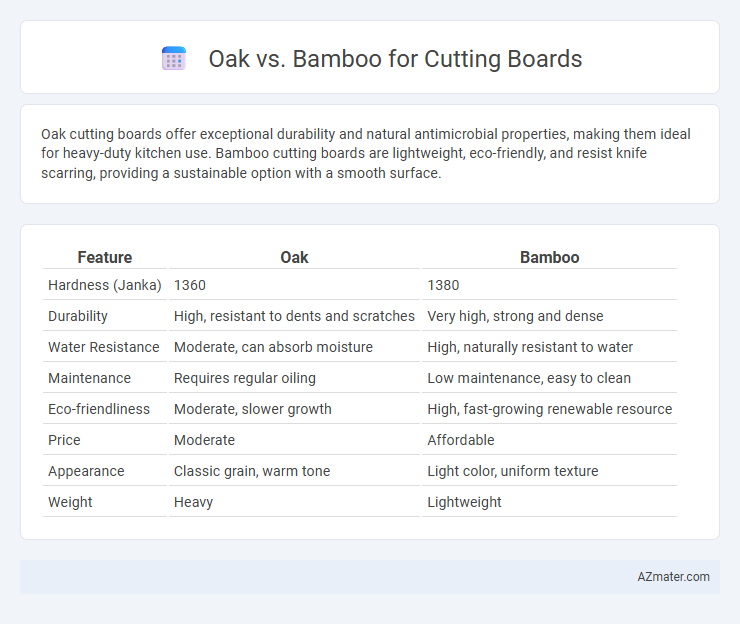 Oak vs. Bamboo for Cutting Boards

Oak cutting boards offer exceptional durability and natural antimicrobial properties, making them ideal for heavy-duty kitchen use. Bamboo cutting boards are lightweight, eco-friendly, and resist knife scarring, providing a sustainable option with a smooth surface.

| Feature | Oak | Bamboo |
|---|---|---|
| Hardness (Janka) | 1360 | 1380 |
| Durability | High, resistant to dents and scratches | Very high, strong and dense |
| Water Resistance | Moderate, can absorb moisture | High, naturally resistant to water |
| Maintenance | Requires regular oiling | Low maintenance, easy to clean |
| Eco-friendliness | Moderate, slower growth | High, fast-growing renewable resource |
| Price | Moderate | Affordable |
| Appearance | Classic grain, warm tone | Light color, uniform texture |
| Weight | Heavy | Lightweight |

AZmater.com